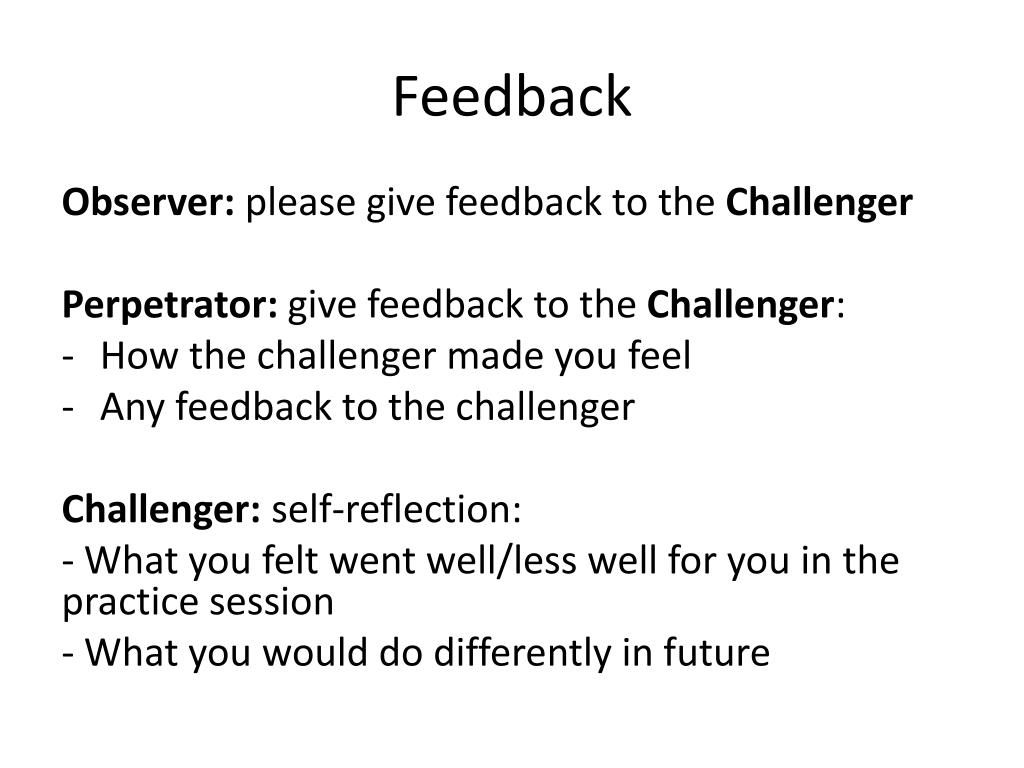 Feedback

Observer: please give feedback to the Challenger

Perpetrator: give feedback to the Challenger:
- How the challenger made you feel
- Any feedback to the challenger

Challenger: self-reflection:
- What you felt went well/less well for you in the practice session
- What you would do differently in future